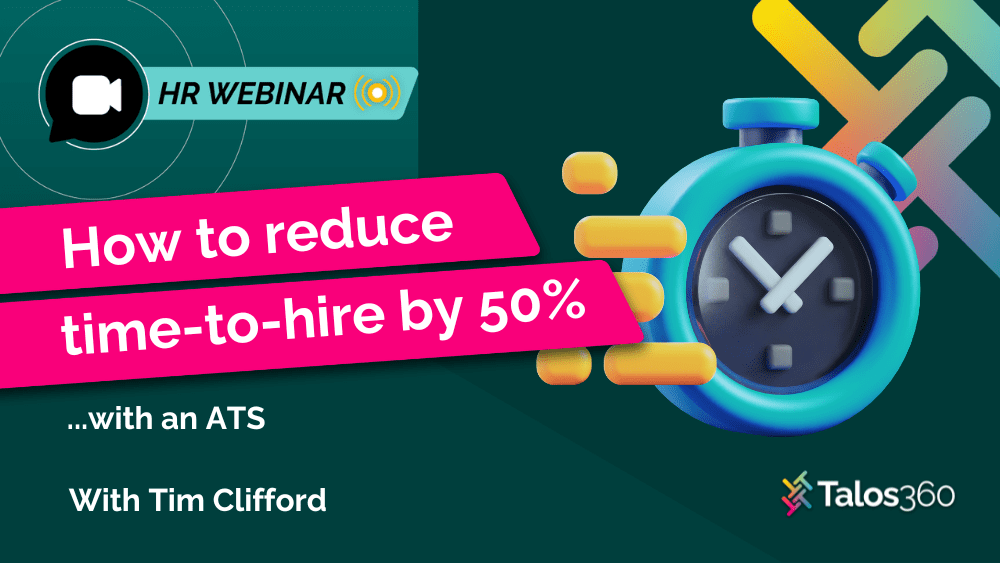 HR WEBINAR

How to reduce time-to-hire by 50%

...with an ATS

With Tim Clifford

Talos360